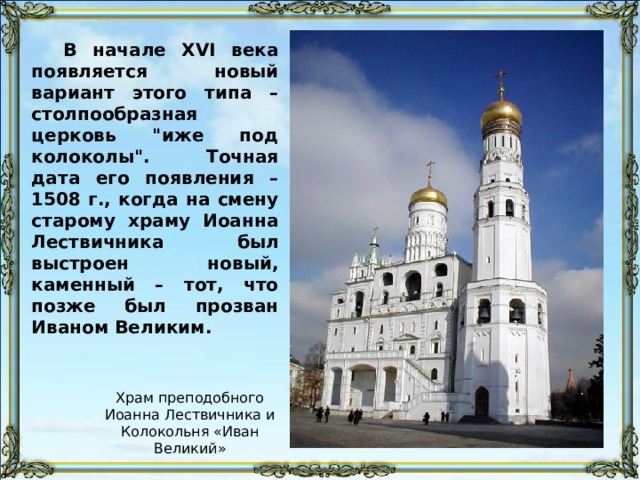 В начале XVI века появляется новый вариант этого типа – столпообразная церковь "иже под колоколы". Точная дата его появления – 1508 г., когда на смену старому храму Иоанна Лествичника был выстроен новый, каменный – тот, что позже был прозван Иваном Великим.

Храм преподобного Иоанна Лествичника и Колокольня «Иван Великий»